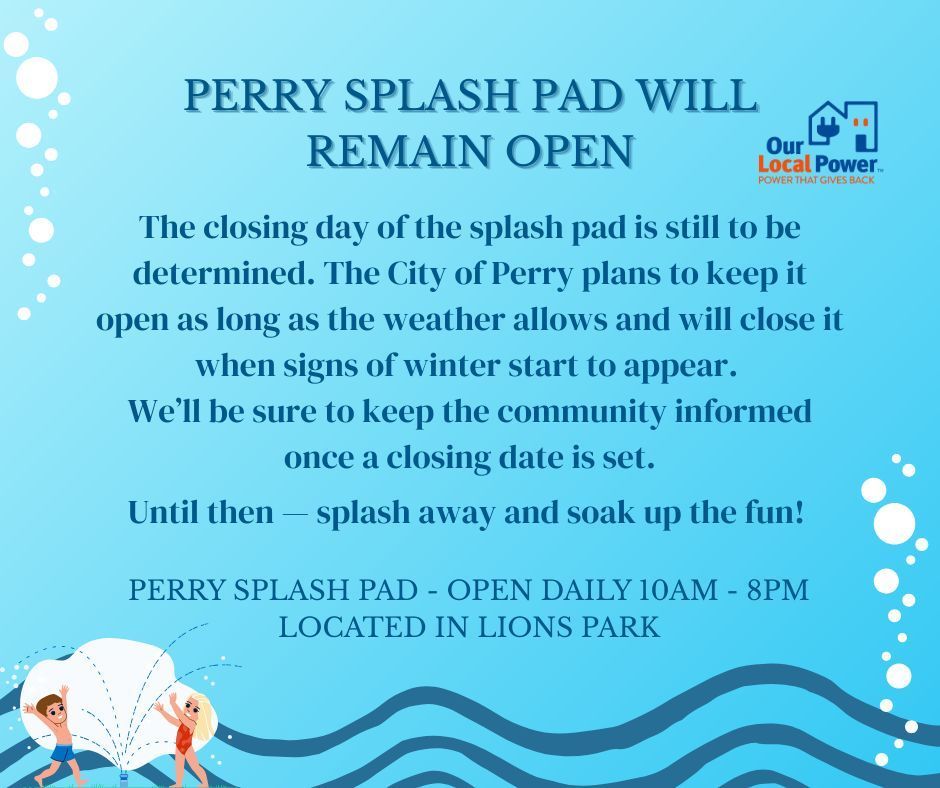 PERRY SPLASH PAD WILL REMAIN OPEN

Our Local Power™
POWER THAT GIVES BACK

The closing day of the splash pad is still to be determined. The City of Perry plans to keep it open as long as the weather allows and will close it when signs of winter start to appear.
We'll be sure to keep the community informed once a closing date is set.

Until then — splash away and soak up the fun!

PERRY SPLASH PAD - OPEN DAILY 10AM - 8PM
LOCATED IN LIONS PARK